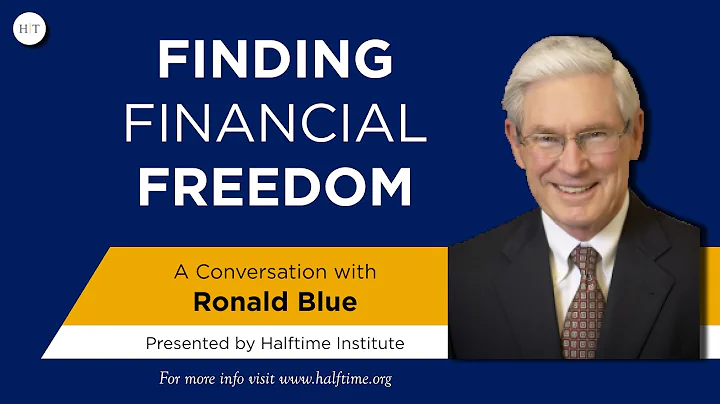 H|T

FINDING FINANCIAL FREEDOM

A Conversation with
Ronald Blue

Presented by Halftime Institute

For more info visit www.halftime.org